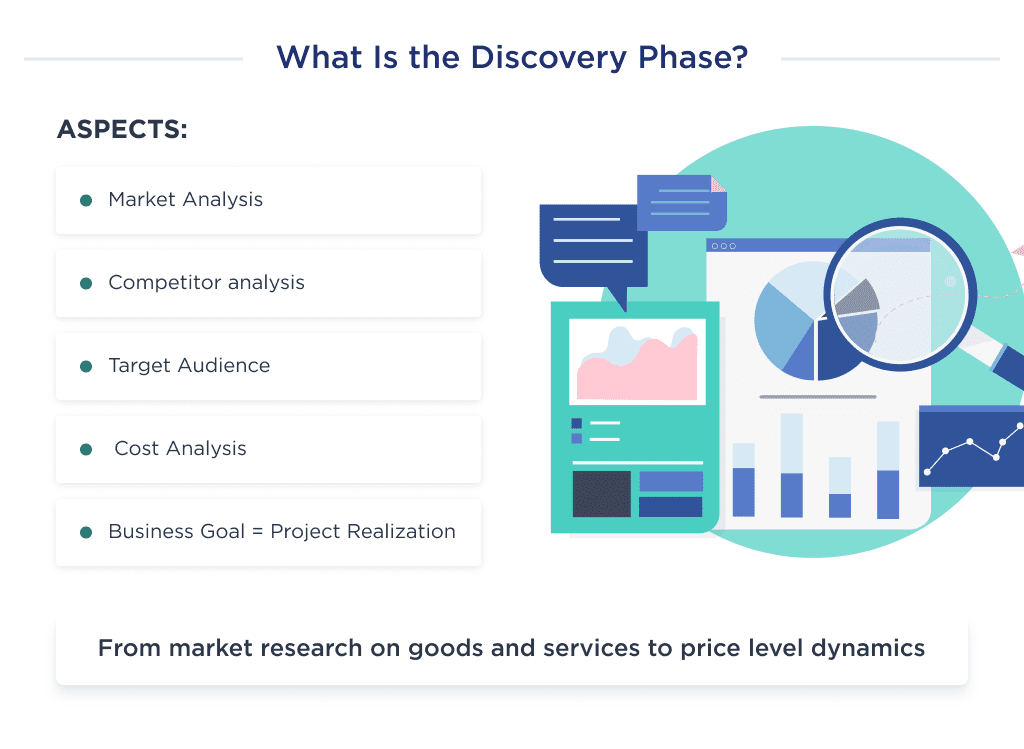 What Is the Discovery Phase?

ASPECTS:

Market Analysis

Competitor analysis

Target Audience

Cost Analysis

Business Goal = Project Realization

From market research on goods and services to price level dynamics